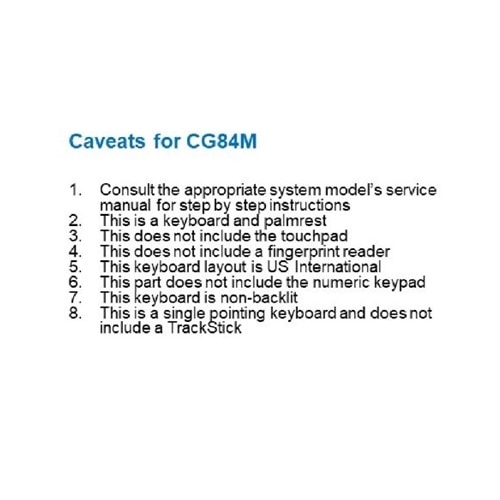 Caveats for CG84M

1. Consult the appropriate system model's service manual for step by step instructions
2. This is a keyboard and palmrest
3. This does not include the touchpad
4. This does not include a fingerprint reader
5. This keyboard layout is US International
6. This part does not include the numeric keypad
7. This keyboard is non-backlit
8. This is a single pointing keyboard and does not include a TrackStick